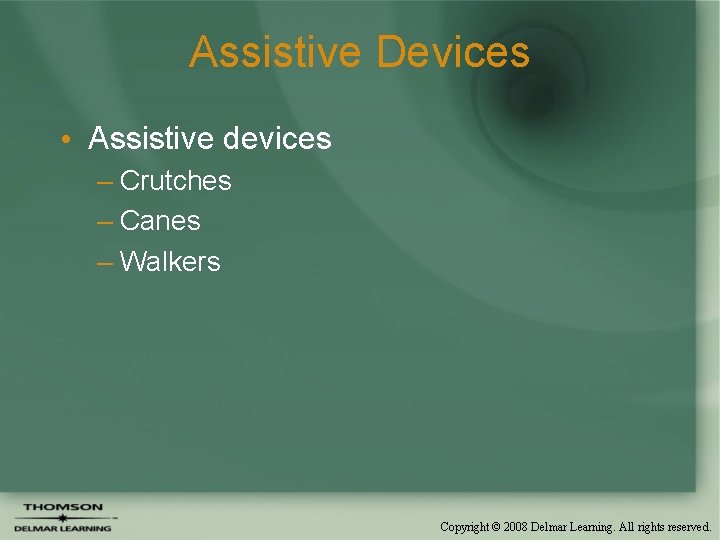 Assistive Devices

• Assistive devices
– Crutches
– Canes
– Walkers

THOMSON
DELMAR LEARNING

Copyright © 2008 Delmar Learning. All rights reserved.